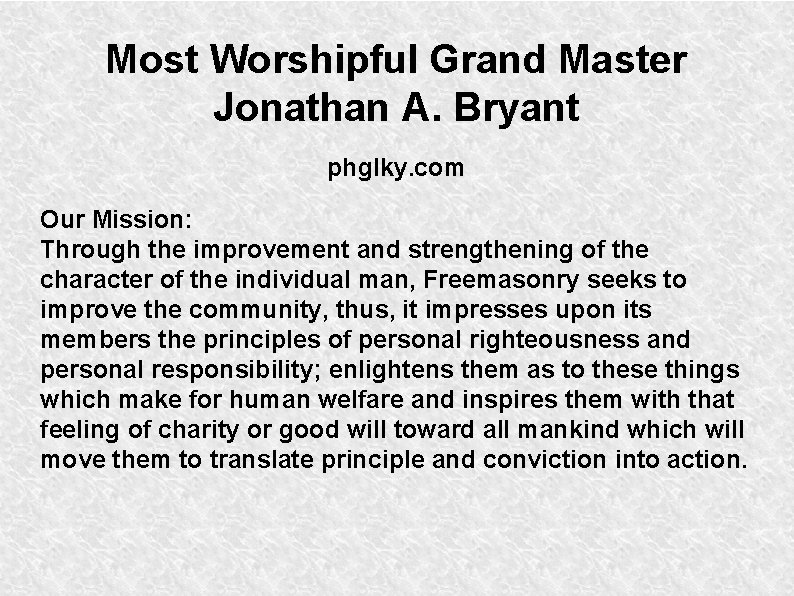 Most Worshipful Grand Master
Jonathan A. Bryant

phglky.com

Our Mission:
Through the improvement and strengthening of the character of the individual man, Freemasonry seeks to improve the community, thus, it impresses upon its members the principles of personal righteousness and personal responsibility; enlightens them as to these things which make for human welfare and inspires them with that feeling of charity or good will toward all mankind which will move them to translate principle and conviction into action.